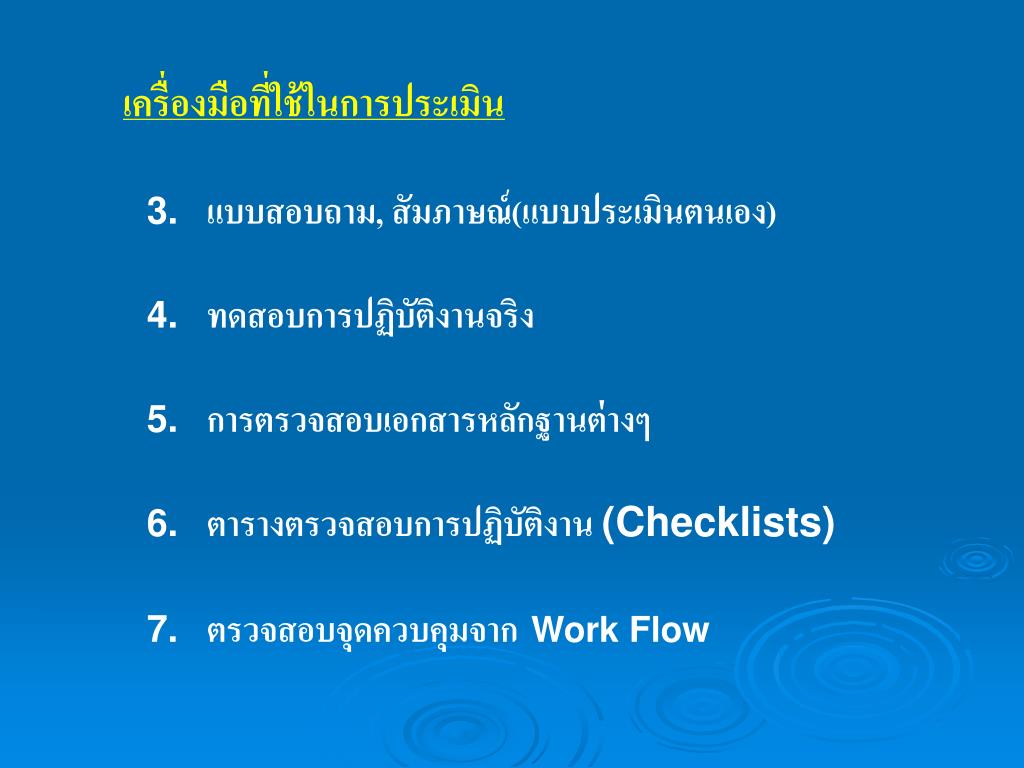 เครื่องมือที่ใช้ในการประเมิน

3. แบบสอบถาม, สัมภาษณ์(แบบประเมินตนเอง)

4. ทดสอบการปฏิบัติงานจริง

5. การตรวจสอบเอกสารหลักฐานต่างๆ

6. ตารางตรวจสอบการปฏิบัติงาน (Checklists)

7. ตรวจสอบจุดควบคุมจาก Work Flow